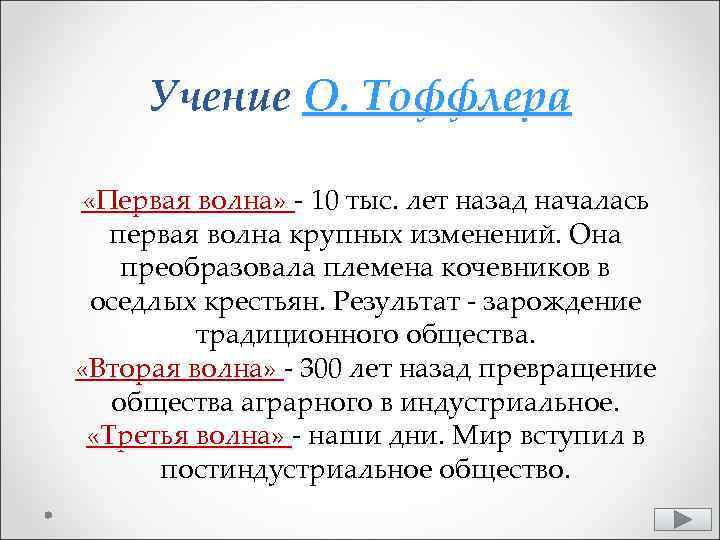 Учение О. Тоффлера

«Первая волна» - 10 тыс. лет назад началась первая волна крупных изменений. Она преобразовала племена кочевников в оседлых крестьян. Результат - зарождение традиционного общества.
«Вторая волна» - 300 лет назад превращение общества аграрного в индустриальное.
«Третья волна» - наши дни. Мир вступил в постиндустриальное общество.